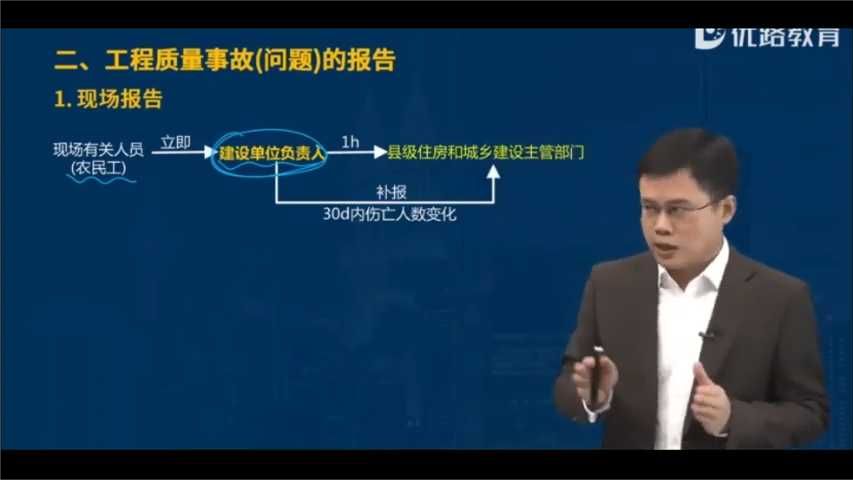 优路教育

二、工程质量事故(问题)的报告

1. 现场报告

现场有关人员 (农民工)

立即

建设单位负责人

1h

县级住房和城乡建设主管部门

补报

30d内伤亡人数变化